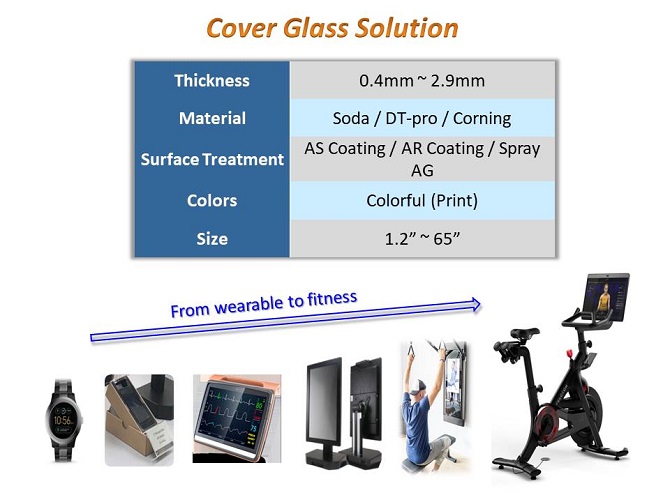 Cover Glass Solution

| Thickness | 0.4mm ~ 2.9mm |
|---|---|
| Material | Soda / DT-pro / Corning |
| Surface Treatment | AS Coating / AR Coating / Spray AG |
| Colors | Colorful (Print) |
| Size | 1.2” ~ 65” |

From wearable to fitness

10:56